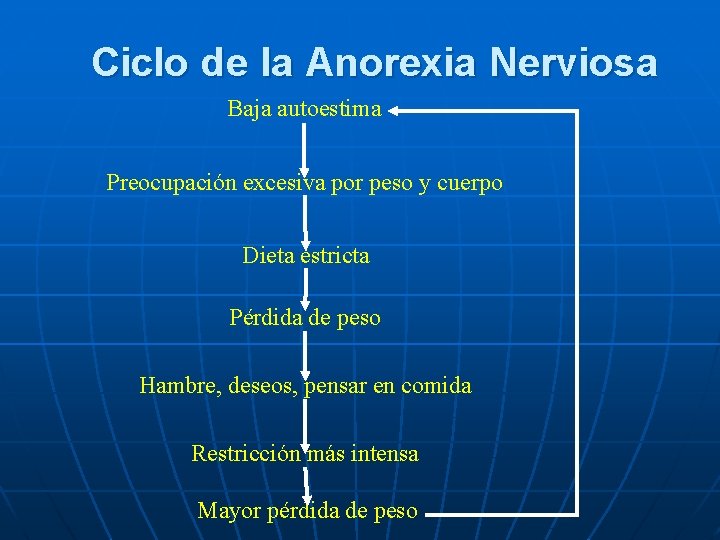 Ciclo de la Anorexia Nerviosa

Baja autoestima

Preocupación excesiva por peso y cuerpo

Dieta estricta

Pérdida de peso

Hambre, deseos, pensar en comida

Restricción más intensa

Mayor pérdida de peso